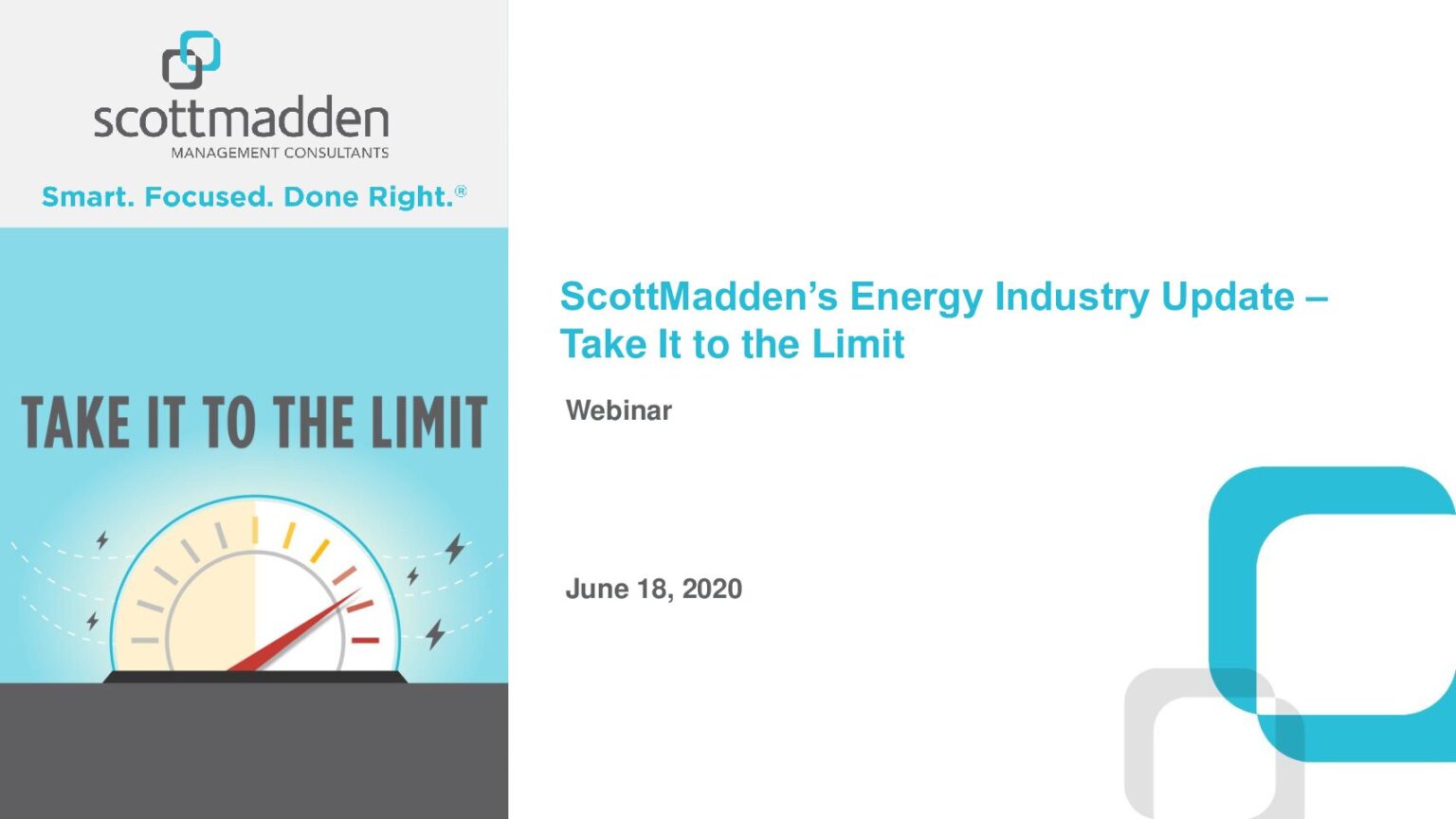 scottmadden
MANAGEMENT CONSULTANTS

Smart. Focused. Done Right.®

TAKE IT TO THE LIMIT

ScottMadden's Energy Industry Update – Take It to the Limit

Webinar

June 18, 2020